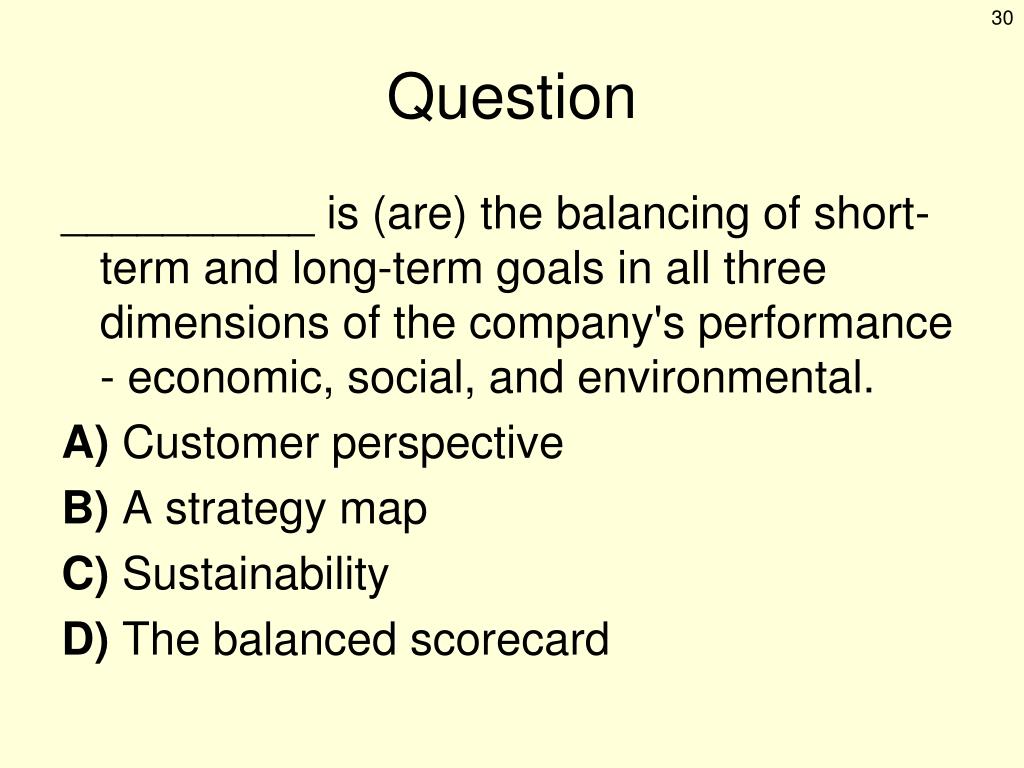 30

Question

__________ is (are) the balancing of short-term and long-term goals in all three dimensions of the company's performance - economic, social, and environmental.

A) Customer perspective

B) A strategy map

C) Sustainability

D) The balanced scorecard